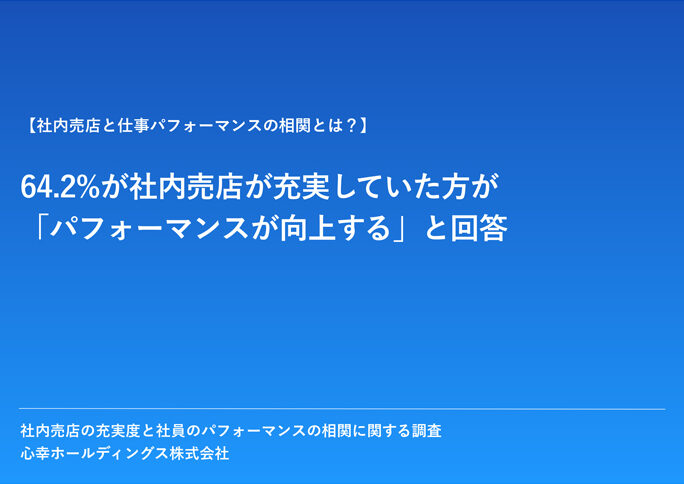 【社内売店と仕事パフォーマンスの相関とは？】

64.2%が社内売店が充実していた方が「パフォーマンスが向上する」と回答

社内売店の充実度と社員のパフォーマンスの相関に関する調査
心幸ホールディングス株式会社